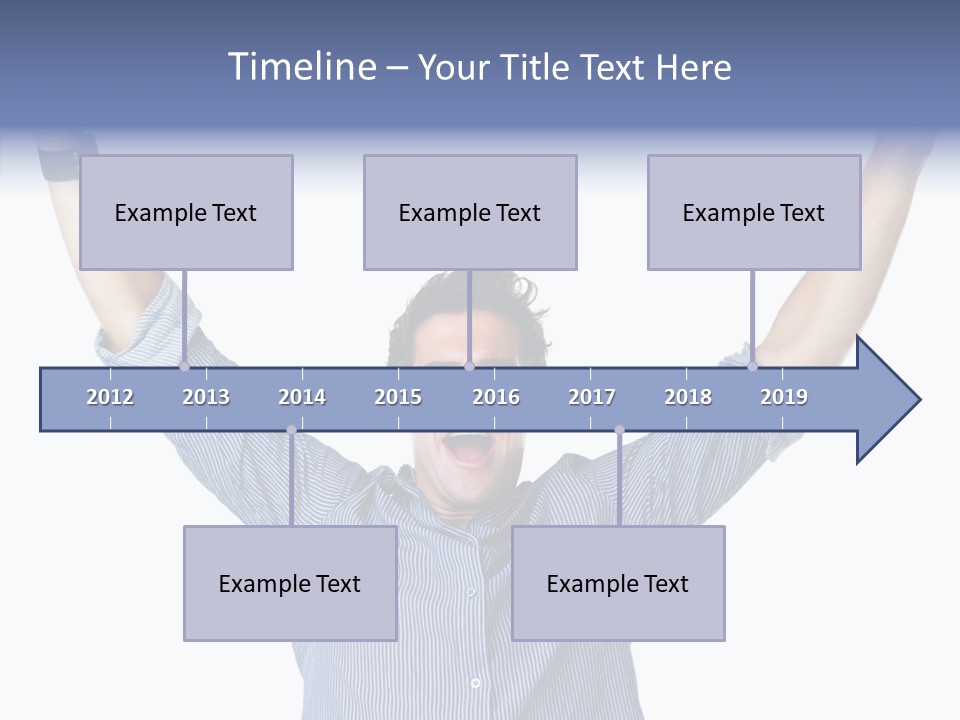 Timeline – Your Title Text Here

Example Text

Example Text

Example Text

2012 2013 2014 2015 2016 2017 2018 2019

Example Text

Example Text